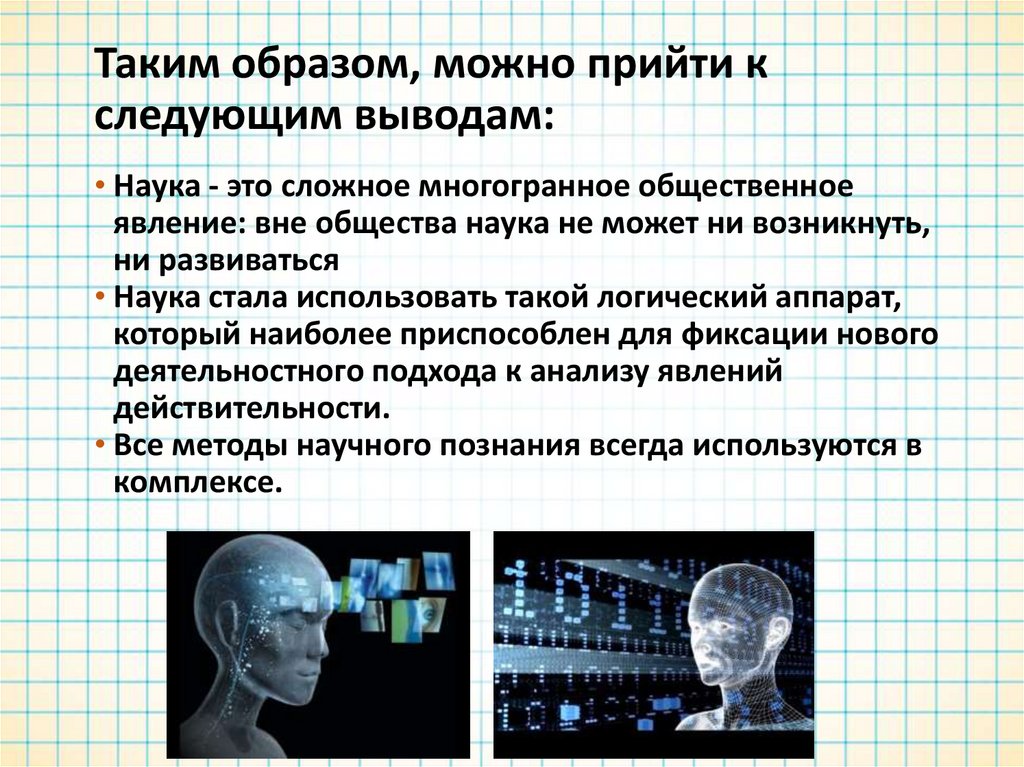 Таким образом, можно прийти к следующим выводам:

• Наука - это сложное многогранное общественное явление: вне общества наука не может ни возникнуть, ни развиваться
• Наука стала использовать такой логический аппарат, который наиболее приспособлен для фиксации нового деятельностного подхода к анализу явлений действительности.
• Все методы научного познания всегда используются в комплексе.